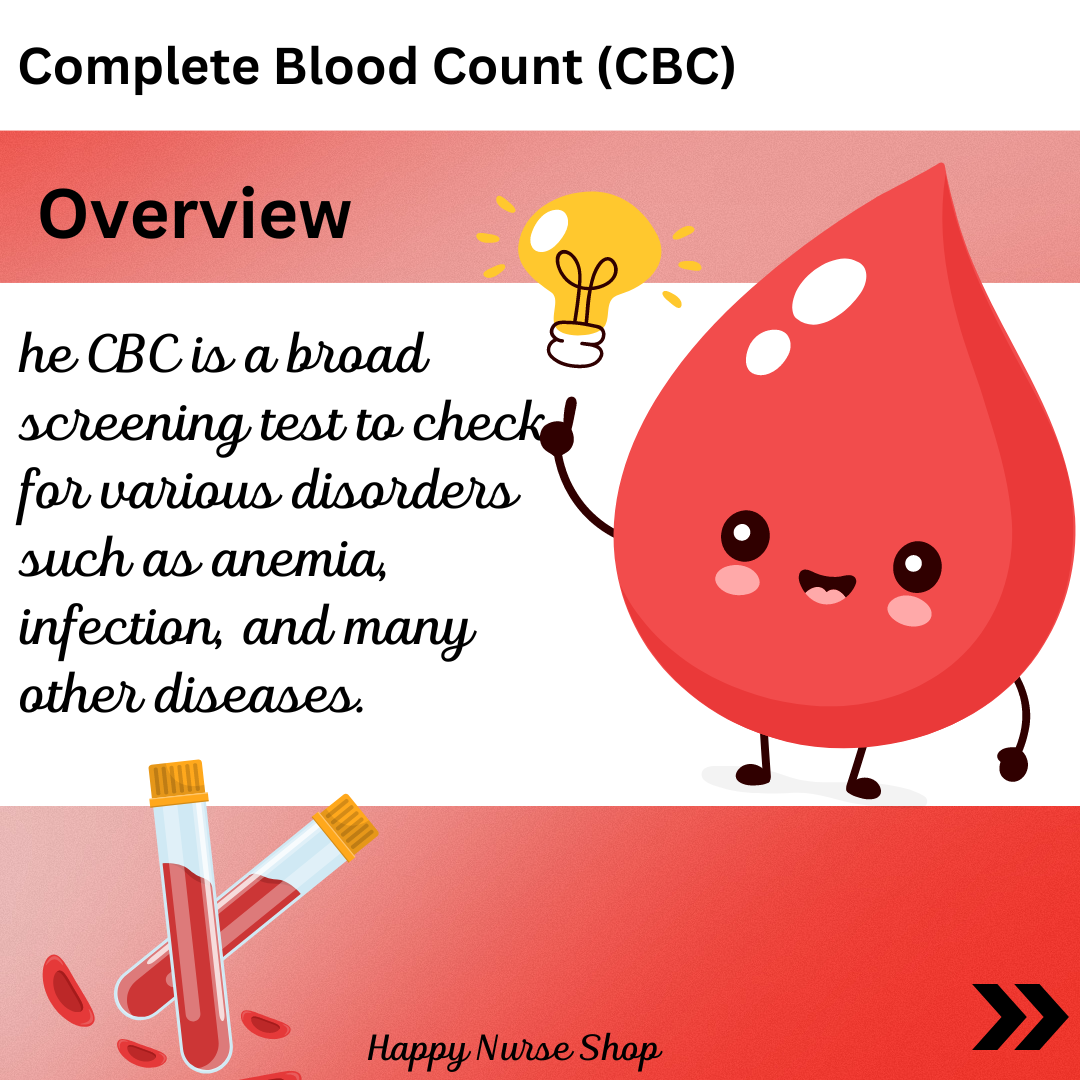 Complete Blood Count (CBC)

Overview

he CBC is a broad screening test to check for various disorders such as anemia, infection, and many other diseases.

Happy Nurse Shop